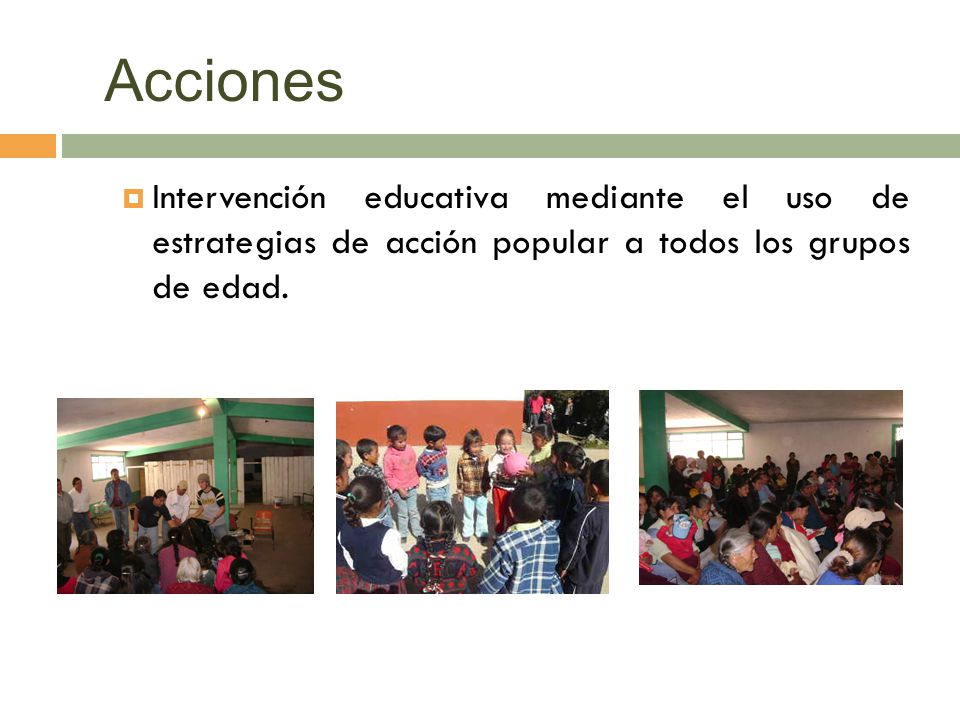 Acciones

Intervención educativa mediante el uso de estrategias de acción popular a todos los grupos de edad.